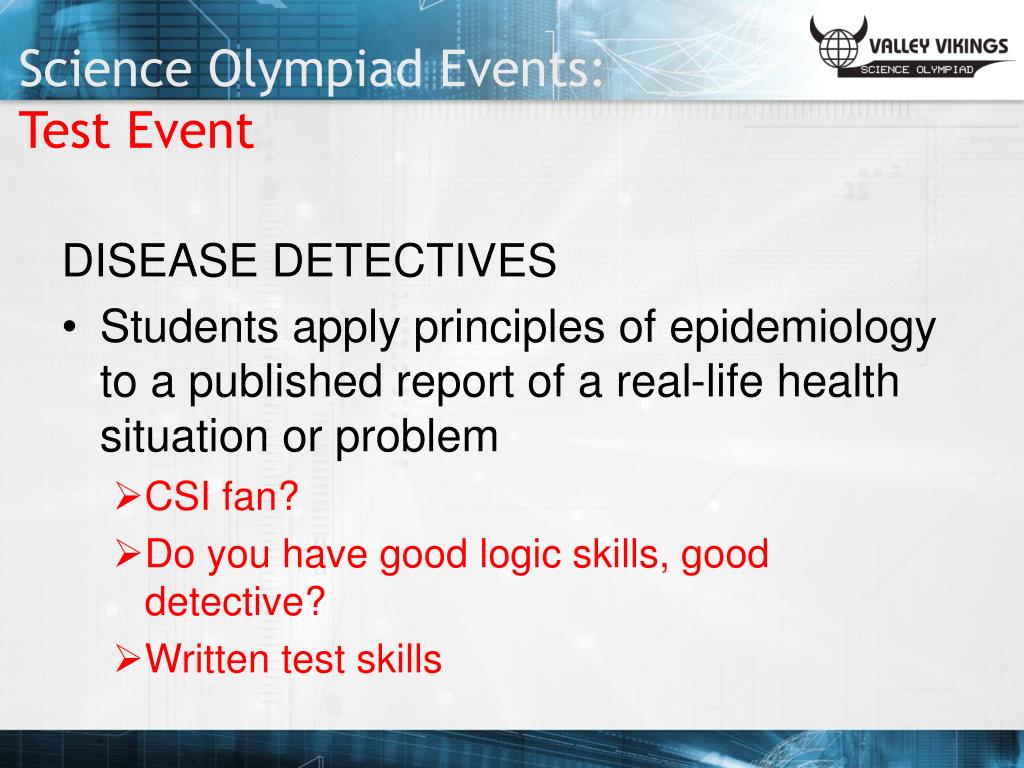 Science Olympiad Events:
Test Event

VALLEY VIKINGS
SCIENCE OLYMPIAD

DISEASE DETECTIVES

• Students apply principles of epidemiology to a published report of a real-life health situation or problem

➢CSI fan?

➢Do you have good logic skills, good detective?

➢Written test skills